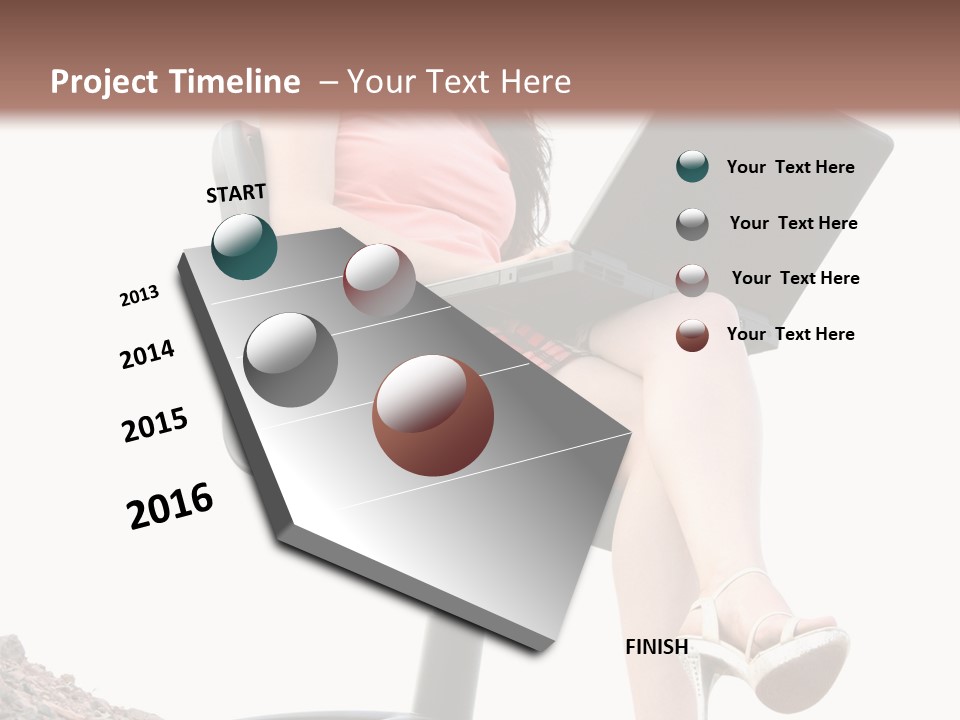 Project Timeline – Your Text Here

START

2013

2014

2015

2016

FINISH

Your Text Here

Your Text Here

Your Text Here

Your Text Here